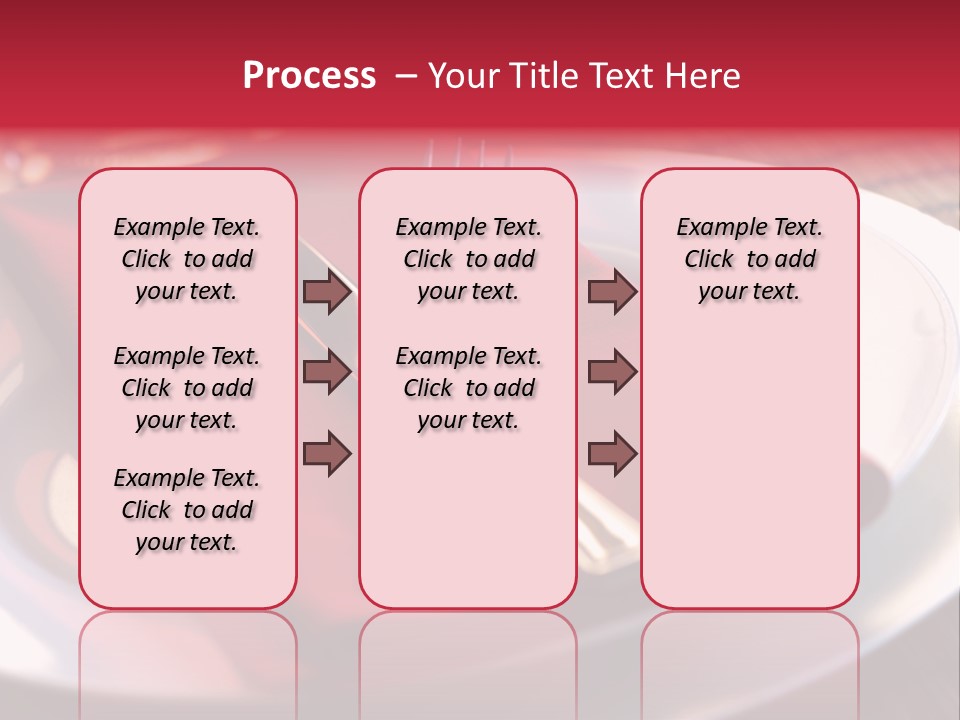 Process – Your Title Text Here

Example Text. Click to add your text.

Example Text. Click to add your text.

Example Text. Click to add your text.

Example Text. Click to add your text.

Example Text. Click to add your text.

Example Text. Click to add your text.